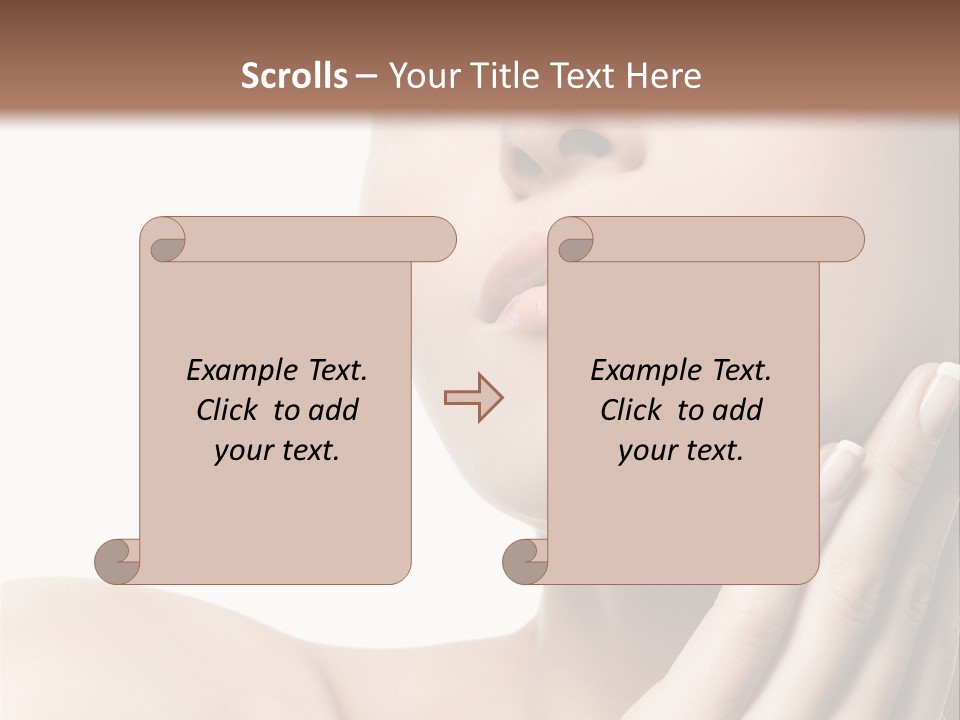 Scrolls – Your Title Text Here

Example Text. Click to add your text.

Example Text. Click to add your text.